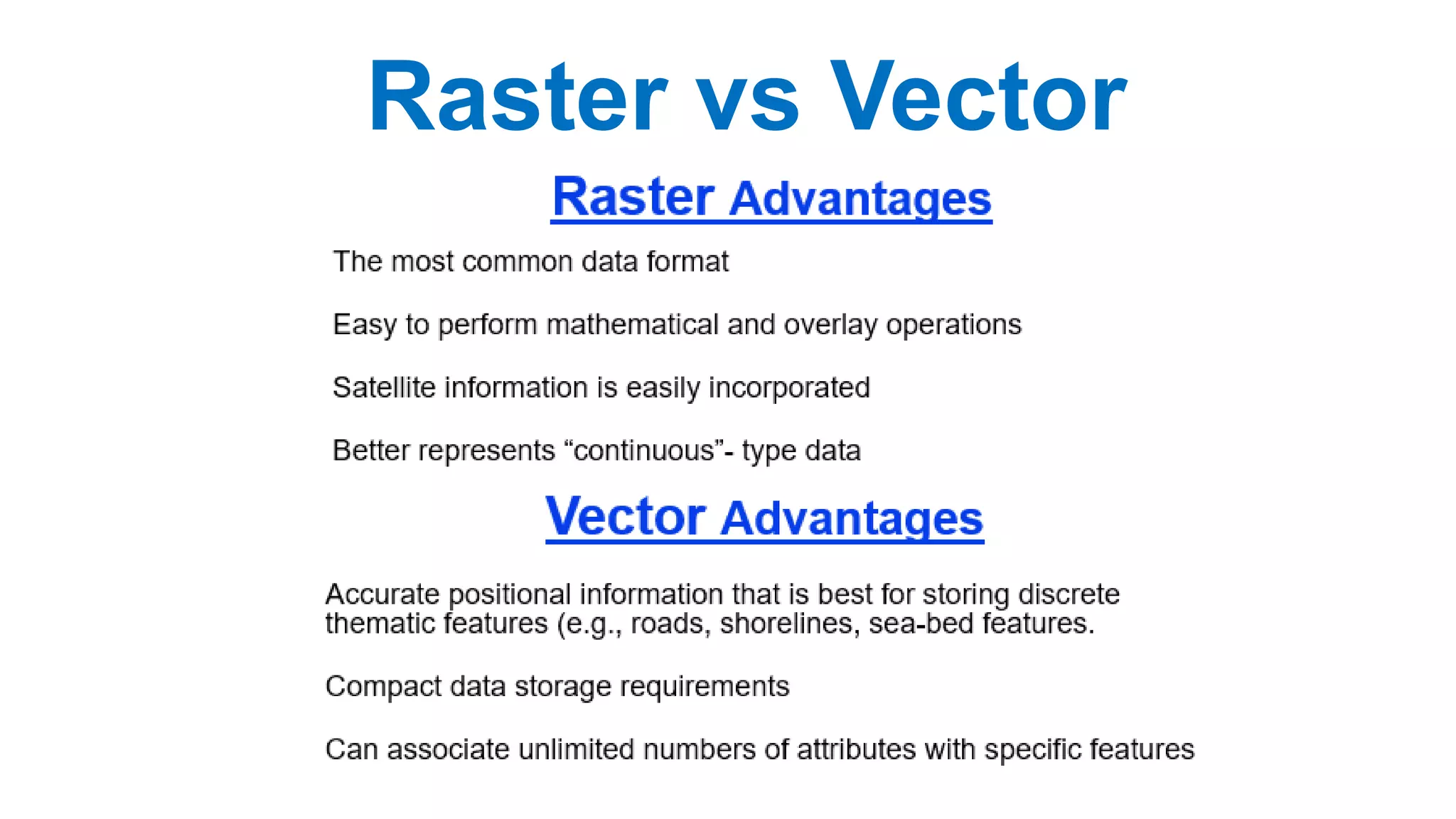 Raster vs Vector

Raster Advantages

The most common data format

Easy to perform mathematical and overlay operations

Satellite information is easily incorporated

Better represents “continuous”- type data

Vector Advantages

Accurate positional information that is best for storing discrete thematic features (e.g., roads, shorelines, sea-bed features.

Compact data storage requirements

Can associate unlimited numbers of attributes with specific features